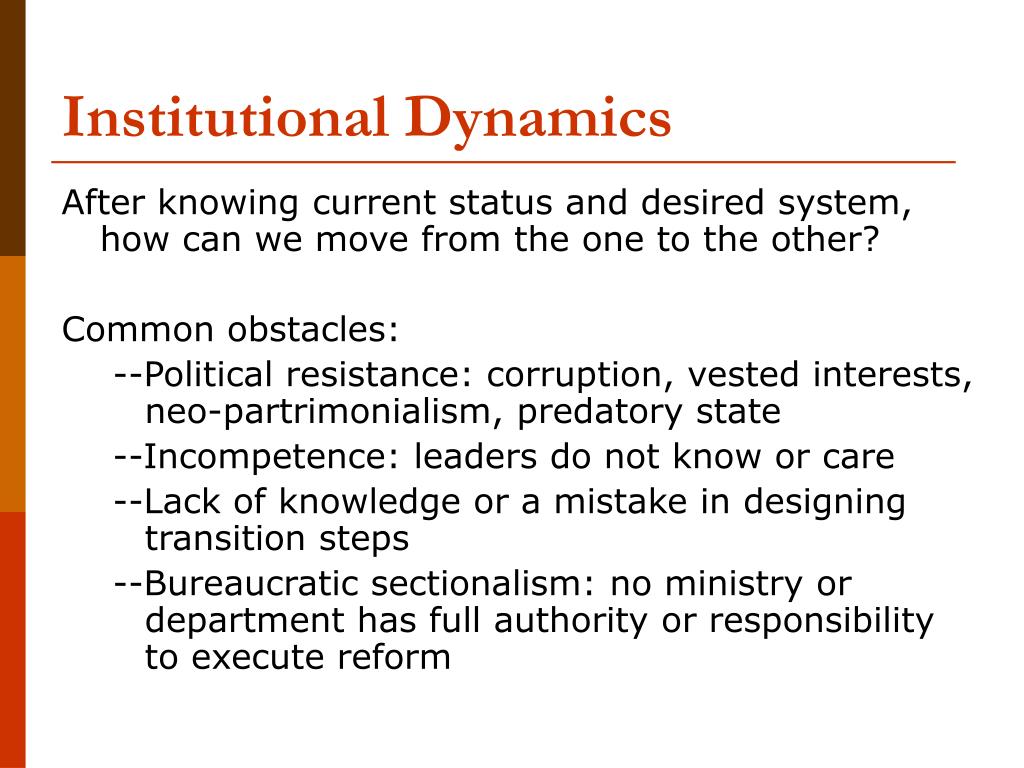 Institutional Dynamics

After knowing current status and desired system, how can we move from the one to the other?

Common obstacles:

--Political resistance: corruption, vested interests, neo-partrimonialism, predatory state

--Incompetence: leaders do not know or care

--Lack of knowledge or a mistake in designing transition steps

--Bureaucratic sectionalism: no ministry or department has full authority or responsibility to execute reform